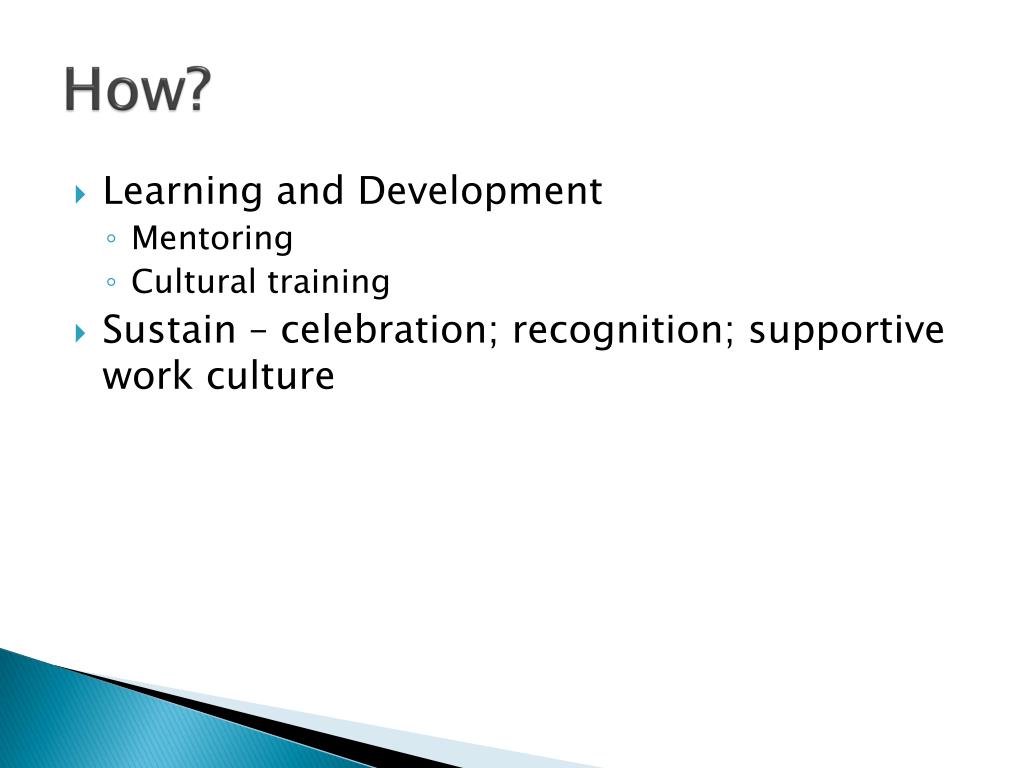 How?

Learning and Development
Mentoring
Cultural training

Sustain – celebration; recognition; supportive work culture